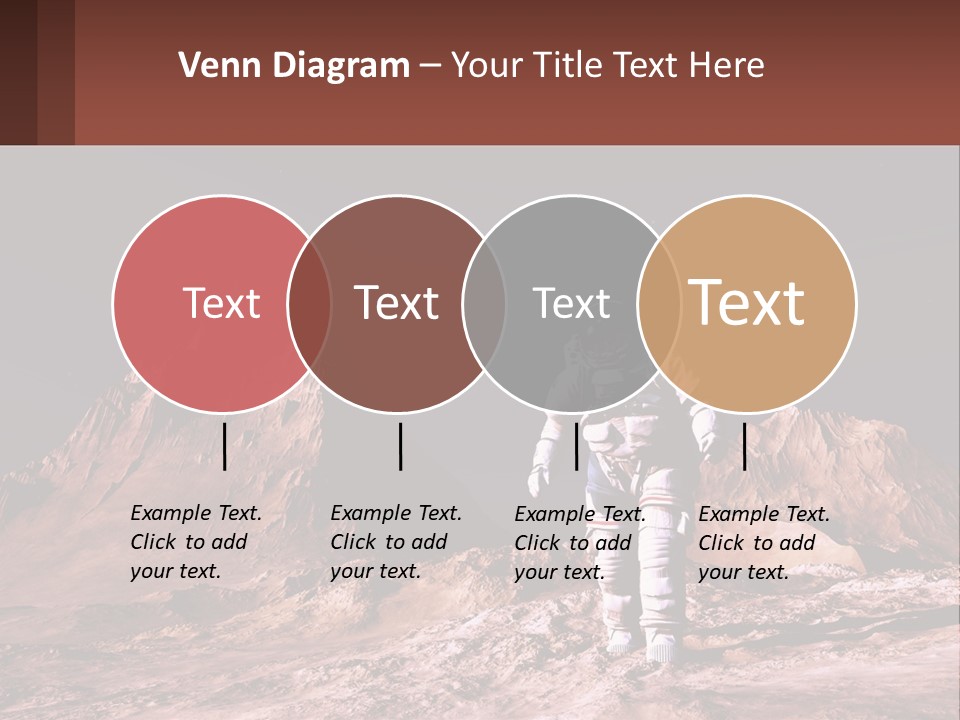 Venn Diagram – Your Title Text Here

Text

Text

Text

Text

Example Text. Click to add your text.

Example Text. Click to add your text.

Example Text. Click to add your text.

Example Text. Click to add your text.